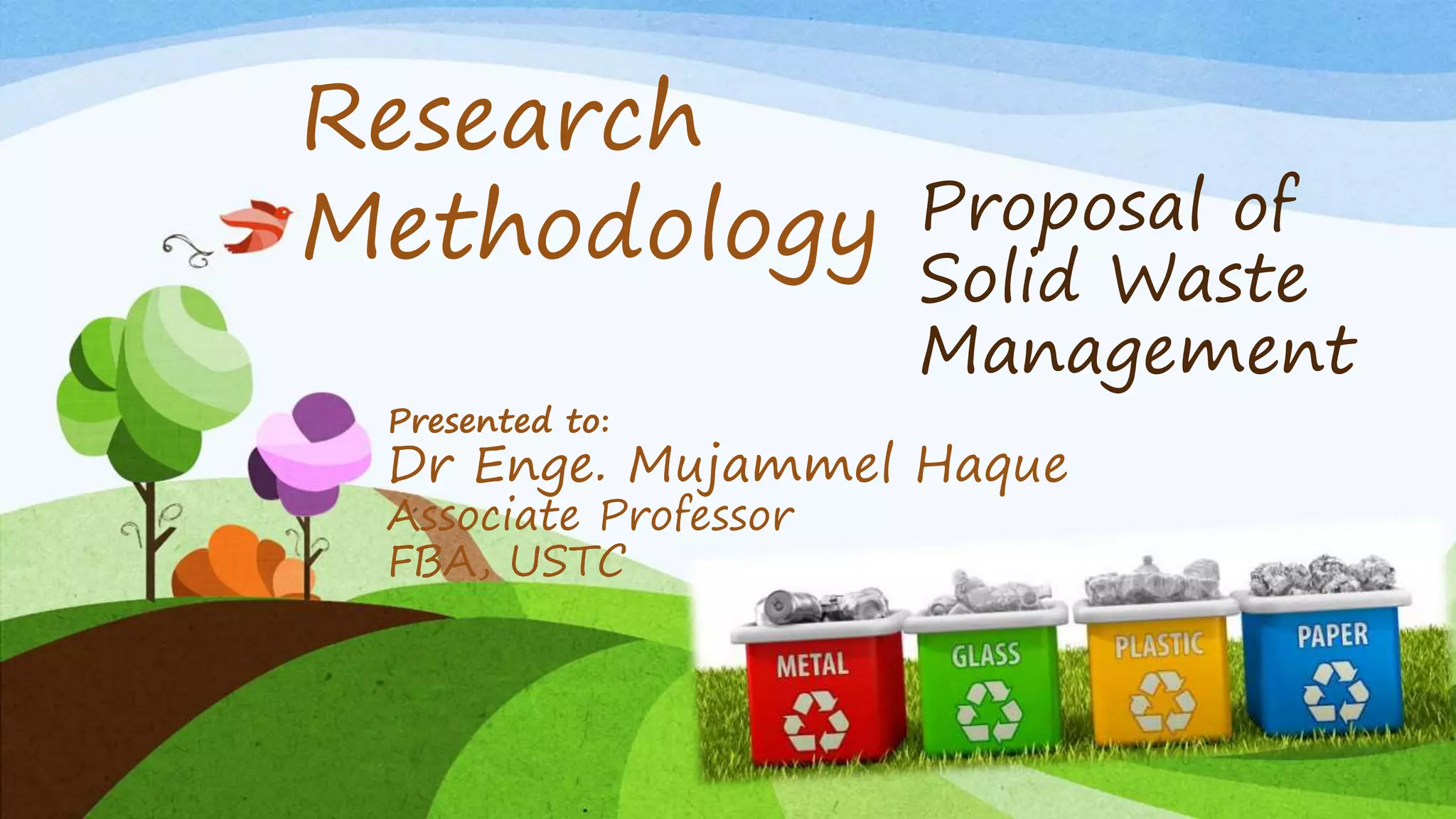 Research Methodology

Proposal of Solid Waste Management

Presented to:
Dr Enge. Mujammel Haque
Associate Professor
FBA, USTC

METAL

GLASS

PLASTIC

PAPER